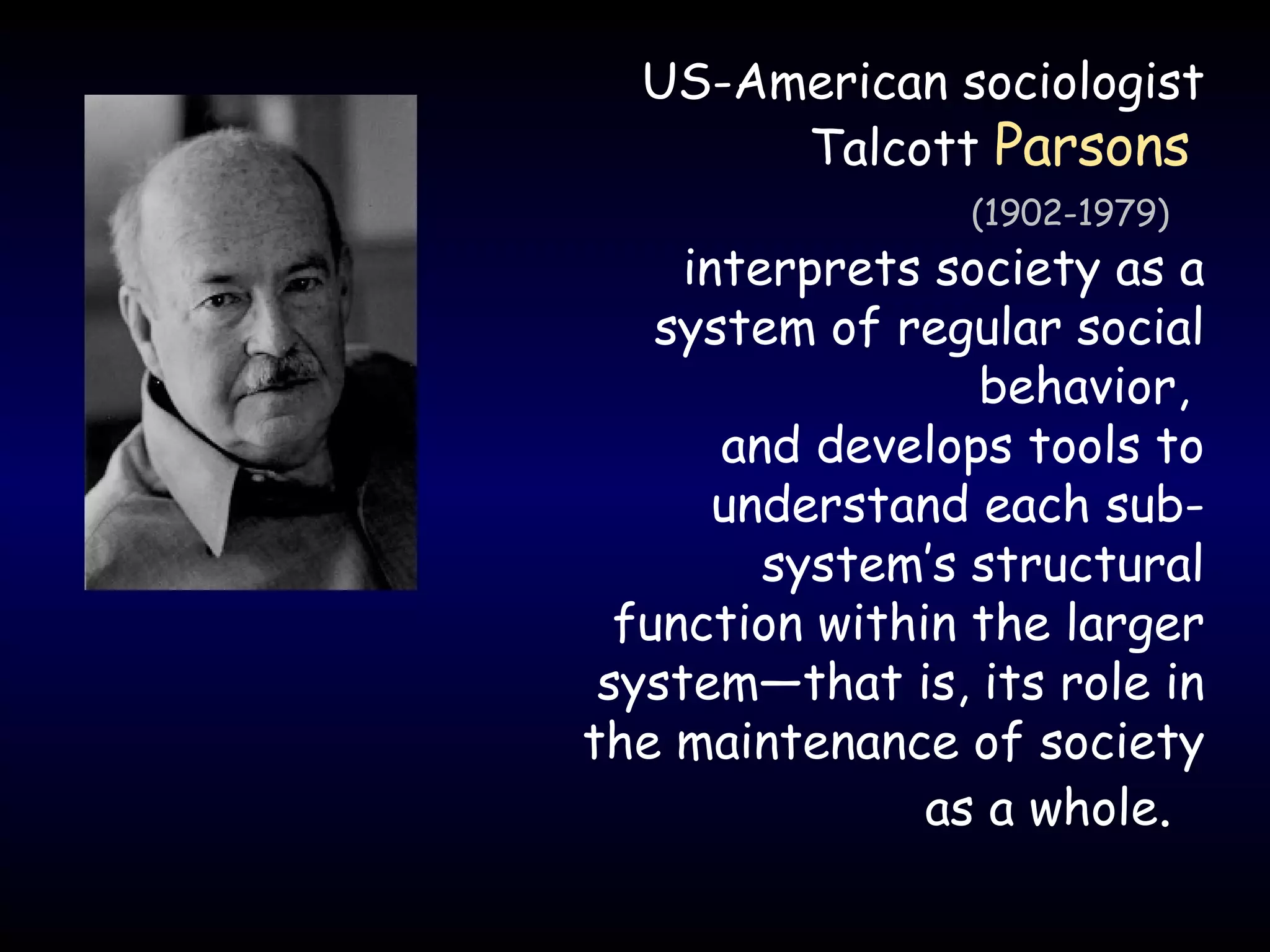 US-American sociologist Talcott Parsons

(1902-1979)

interprets society as a system of regular social behavior,
and develops tools to understand each sub-system's structural function within the larger system—that is, its role in the maintenance of society as a whole.